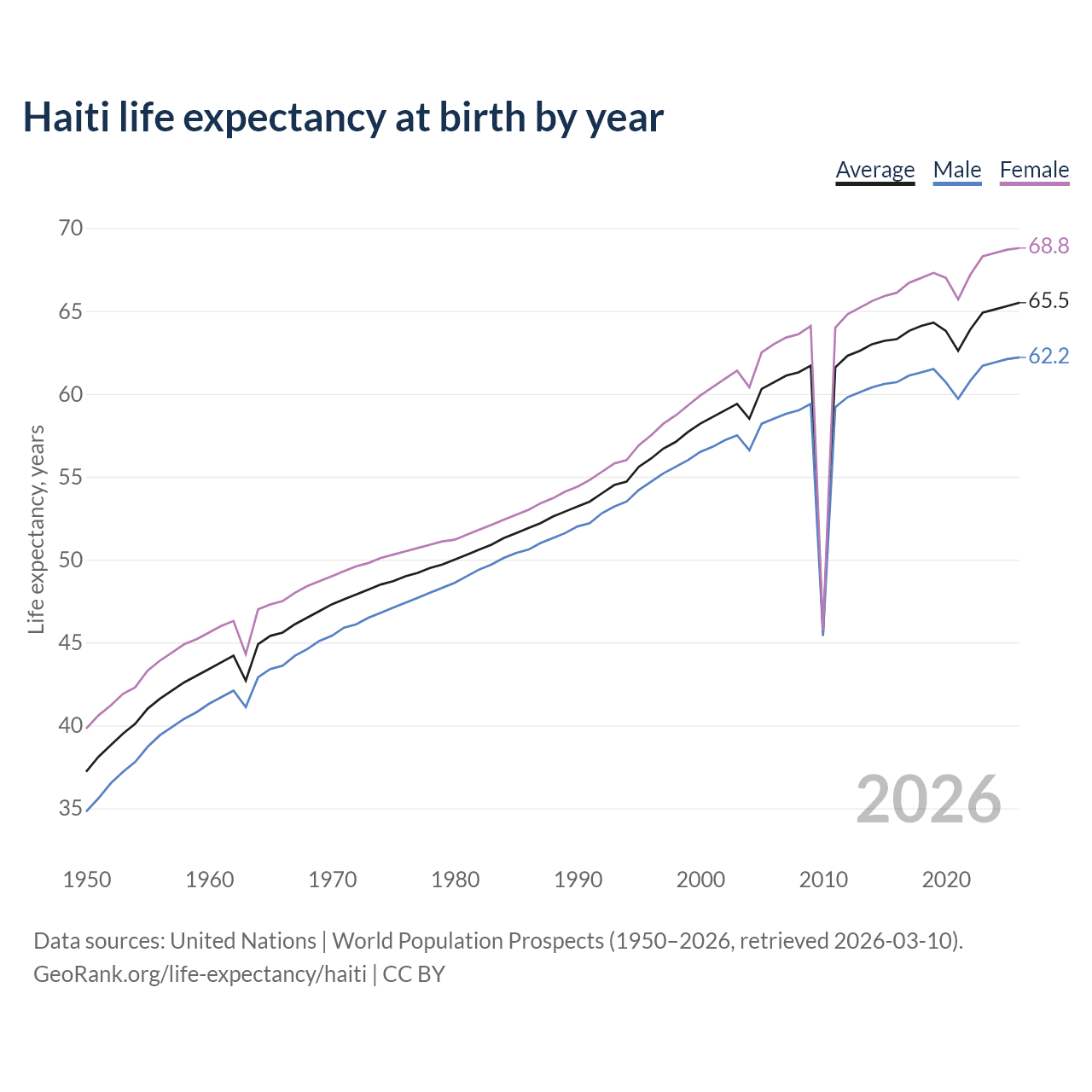 Haiti life expectancy at birth by year

Average Male Female

Life expectancy, years

70
65
60
55
50
45
40
35

68.8
65.5
62.2

2026

1950 1960 1970 1980 1990 2000 2010 2020

Data sources: United Nations | World Population Prospects (1950–2026, retrieved 2026-03-10).
GeoRank.org/life-expectancy/haiti | CC BY